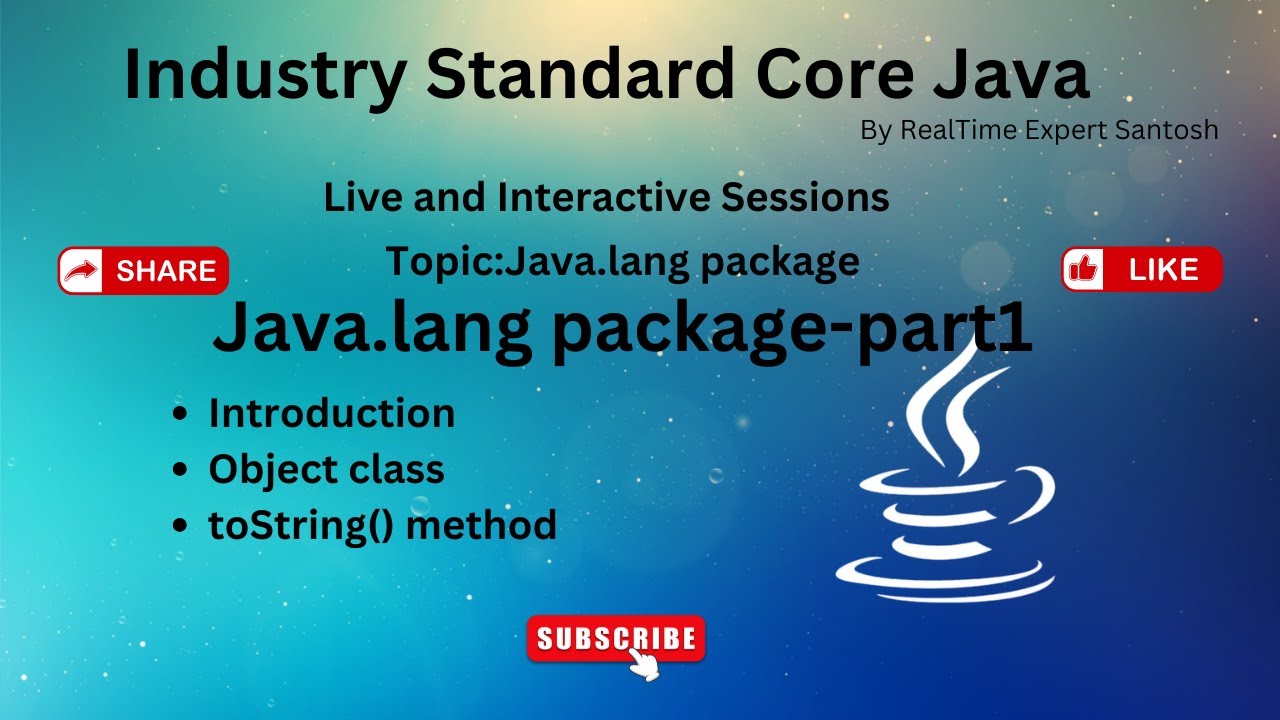 Industry Standard Core Java

By RealTime Expert Santosh

Live and Interactive Sessions

SHARE

Topic:Java.lang package

LIKE

Java.lang package-part1

- Introduction
- Object class
- toString() method

SUBSCRIBE